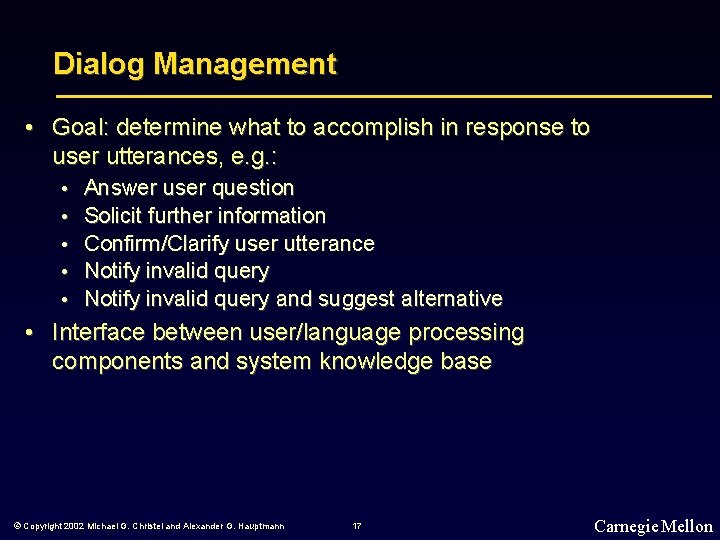 Dialog Management

• Goal: determine what to accomplish in response to user utterances, e.g.:
  • Answer user question
  • Solicit further information
  • Confirm/Clarify user utterance
  • Notify invalid query
  • Notify invalid query and suggest alternative
• Interface between user/language processing components and system knowledge base

© Copyright 2002 Michael G. Christel and Alexander G. Hauptmann 17 Carnegie Mellon